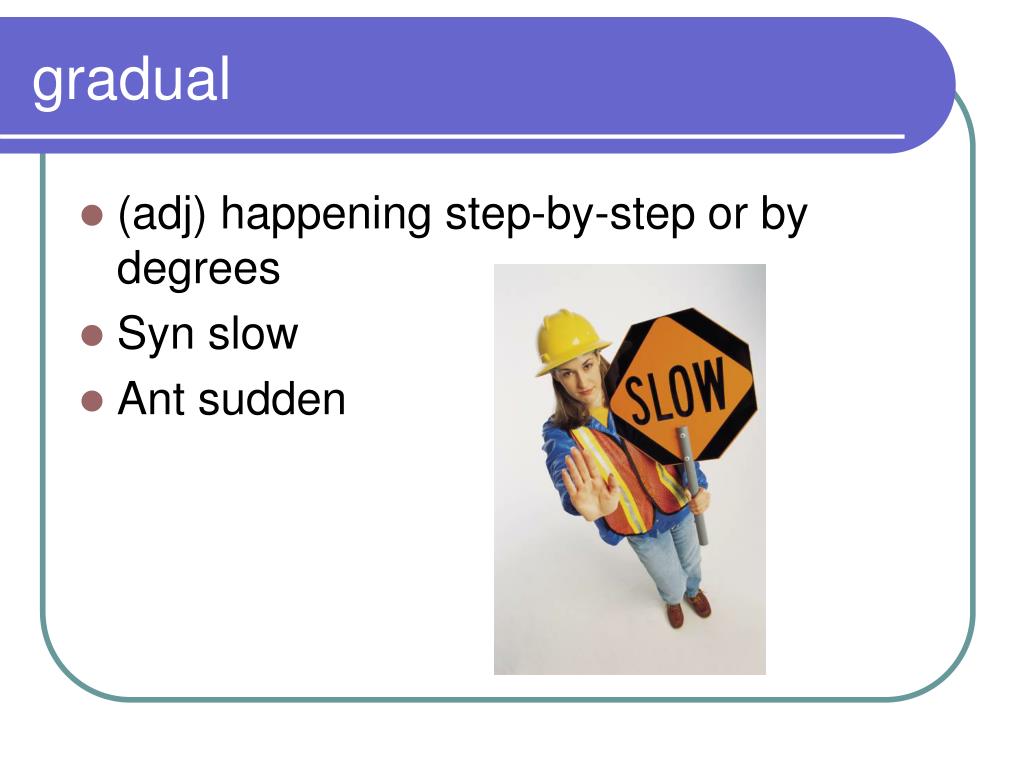 gradual

- (adj) happening step-by-step or by degrees
- Syn slow
- Ant sudden

SLOW